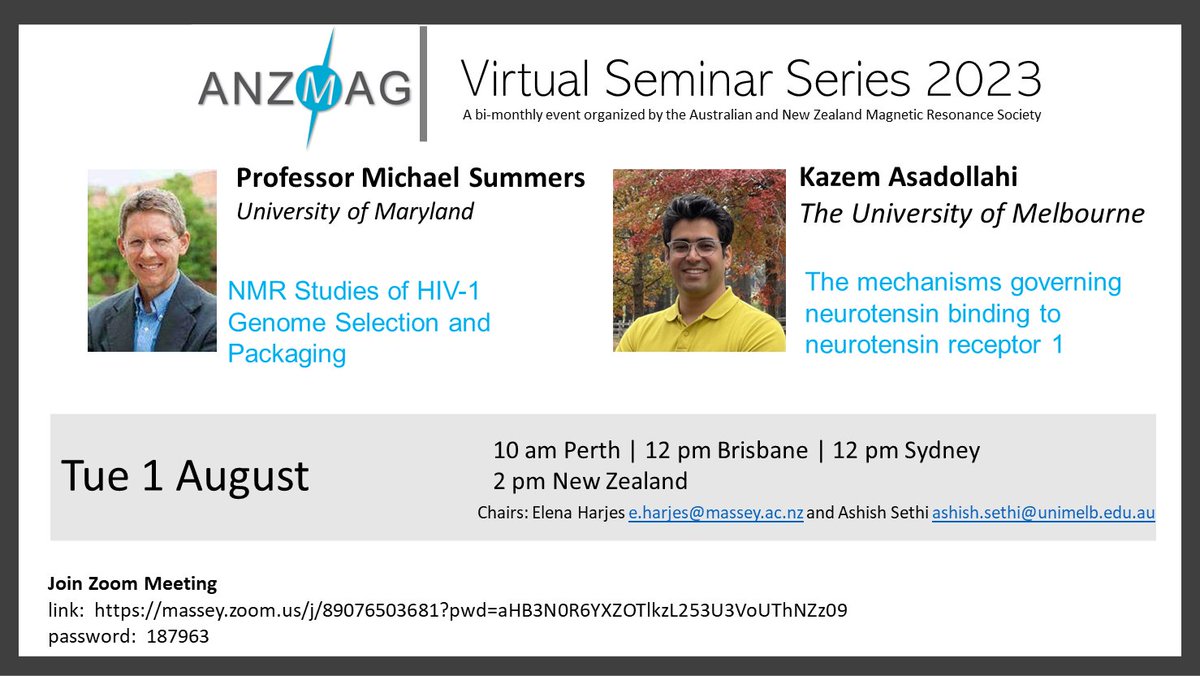 ANZMAG

Virtual Seminar Series 2023

A bi-monthly event organized by the Australian and New Zealand Magnetic Resonance Society

Professor Michael Summers
University of Maryland

NMR Studies of HIV-1 Genome Selection and Packaging

Kazem Asadollahi
The University of Melbourne

The mechanisms governing neurotensin binding to neurotensin receptor 1

Tue 1 August

10 am Perth | 12 pm Brisbane | 12 pm Sydney
2 pm New Zealand

Chairs: Elena Harjes e.harjes@massey.ac.nz and Ashish Sethi ashish.sethi@unimelb.edu.au

Join Zoom Meeting
link: https://massey.zoom.us/j/89076503681?pwd=aHB3N0R6YXZOTlkzL253U3VoUThNZz09
password: 187963